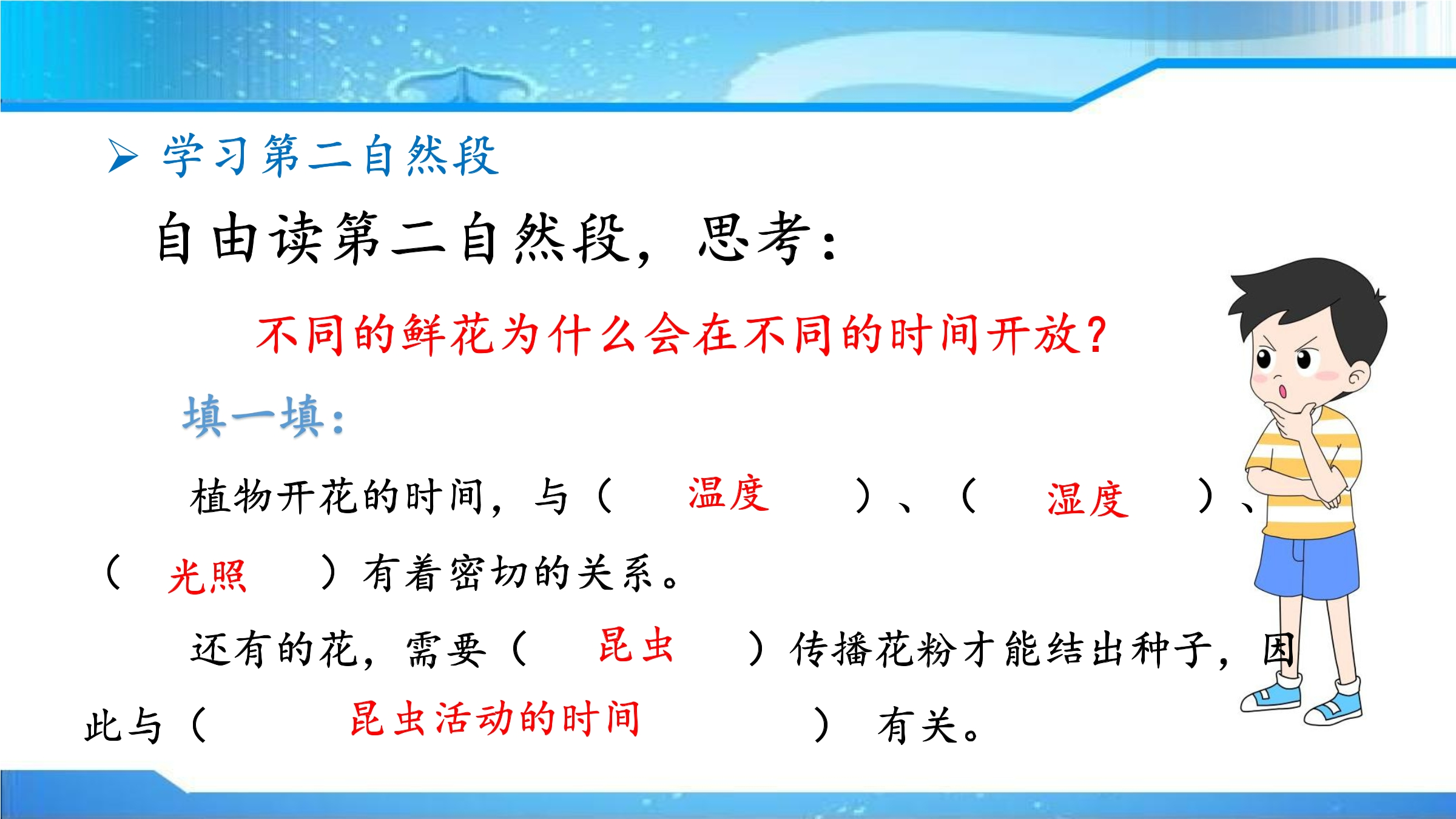 ➢ 学习第二自然段

自由读第二自然段，思考：

不同的鲜花为什么会在不同的时间开放？

填一填：

植物开花的时间，与（温度）、（湿度）、（光照）有着密切的关系。

还有的花，需要（昆虫）传播花粉才能结出种子，因此与（昆虫活动的时间）有关。